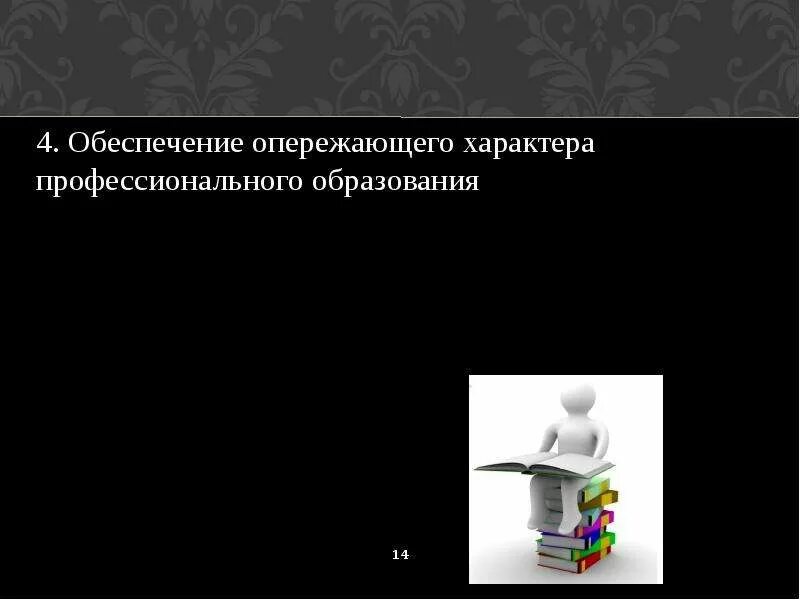 4. Обеспечение опережающего характера профессионального образования

14